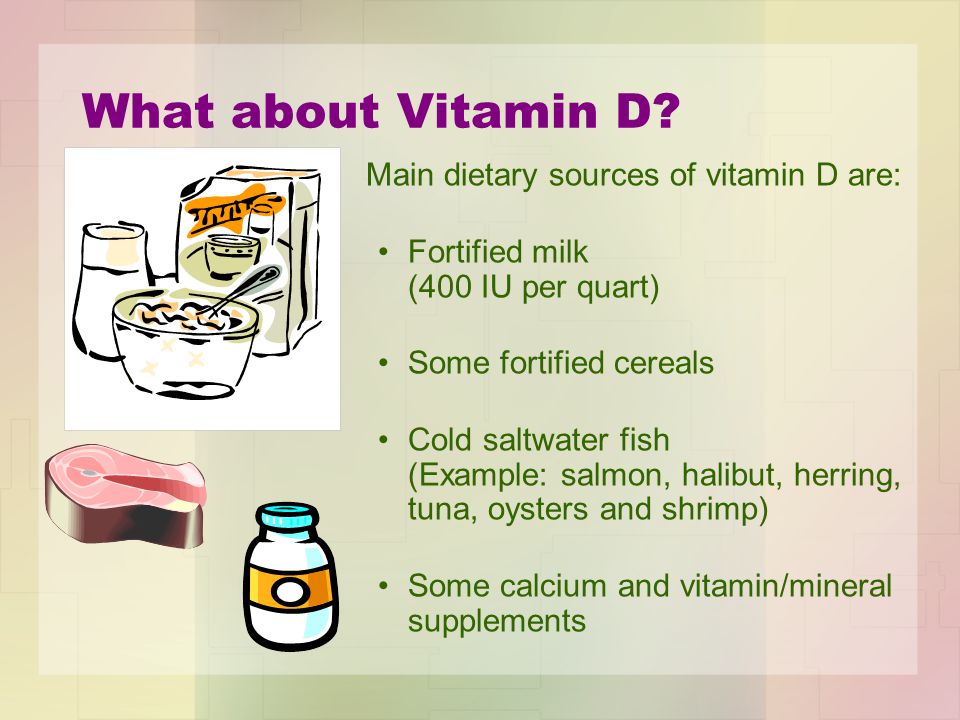 What about Vitamin D?

Main dietary sources of vitamin D are:

• Fortified milk (400 IU per quart)

• Some fortified cereals

• Cold saltwater fish (Example: salmon, halibut, herring, tuna, oysters and shrimp)

• Some calcium and vitamin/mineral supplements